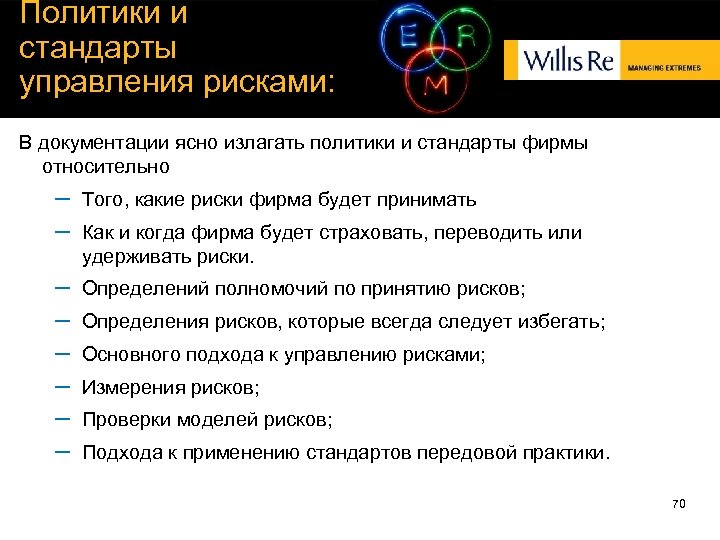 Политики и стандарты управления рисками:

E R M

Willis Re MANAGING EXTREMES

В документации ясно излагать политики и стандарты фирмы относительно

– Того, какие риски фирма будет принимать

– Как и когда фирма будет страховать, переводить или удерживать риски.

– Определений полномочий по принятию рисков;

– Определения рисков, которые всегда следует избегать;

– Основного подхода к управлению рисками;

– Измерения рисков;

– Проверки моделей рисков;

– Подхода к применению стандартов передовой практики.

70